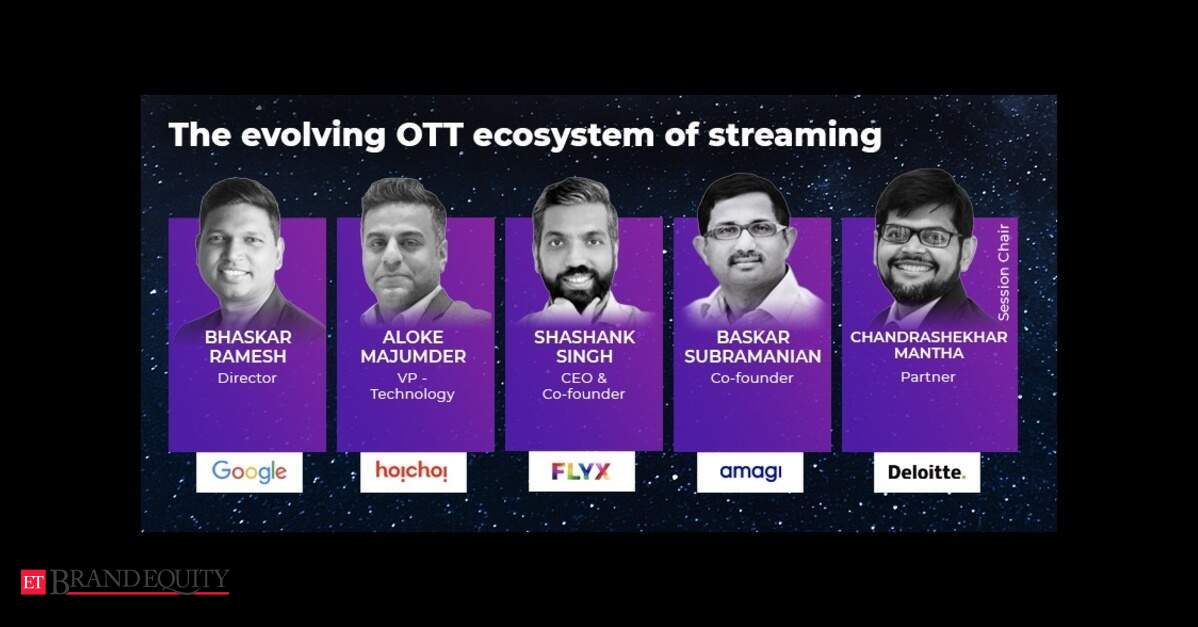 The evolving OTT ecosystem of streaming

BHASKAR RAMESH
Director
Google

ALOKE MAJUMDER
VP - Technology
hoichoi

SHASHANK SINGH
CEO & Co-founder
FLYX

BASKAR SUBRAMANIAN
Co-founder
amagi

Session Chair
CHANDRASHEKHAR MANTHA
Partner
Deloitte.

ET BRANDEQUITY